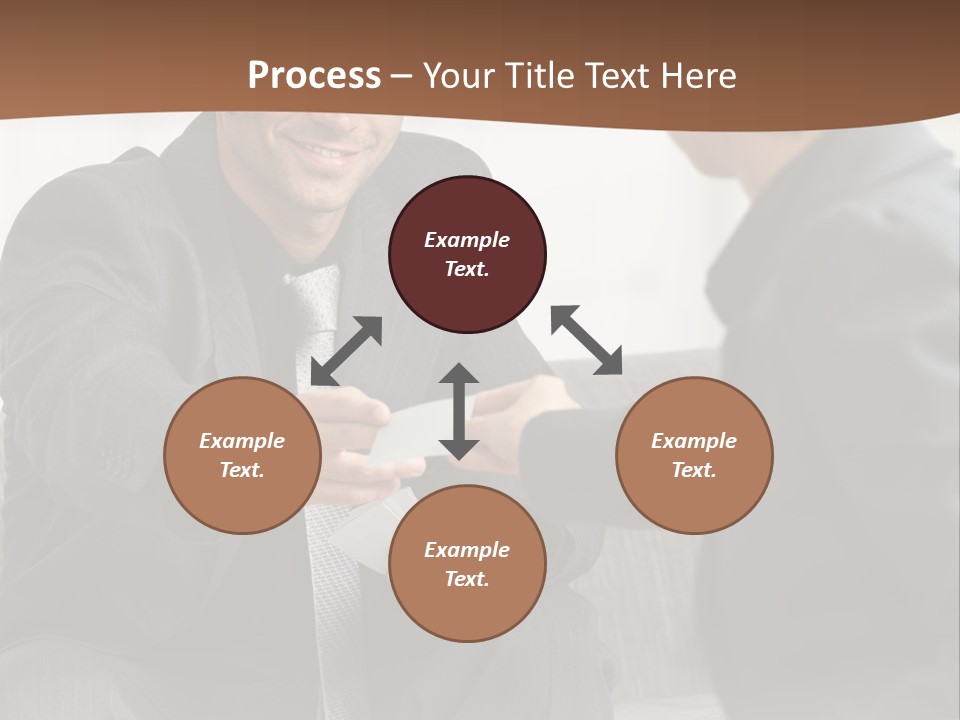 Process – Your Title Text Here

Example Text.

Example Text.

Example Text.

Example Text.